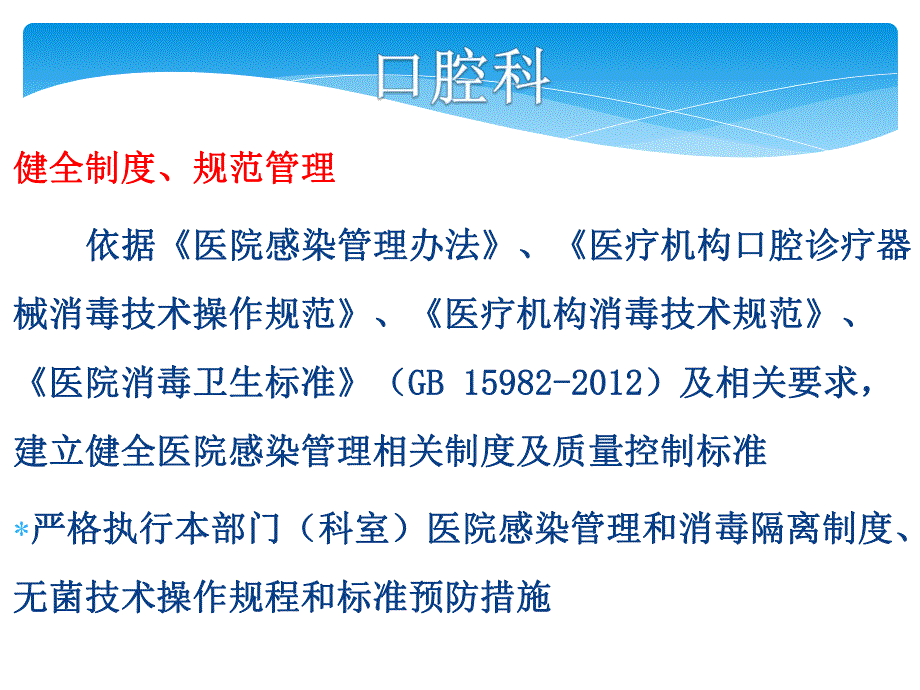 口腔科

健全制度、规范管理

依据《医院感染管理办法》、《医疗机构口腔诊疗器械消毒技术操作规范》、《医疗机构消毒技术规范》、《医院消毒卫生标准》（GB 15982-2012）及相关要求，建立健全医院感染管理相关制度及质量控制标准

*严格执行本部门（科室）医院感染管理和消毒隔离制度、无菌技术操作规程和标准预防措施